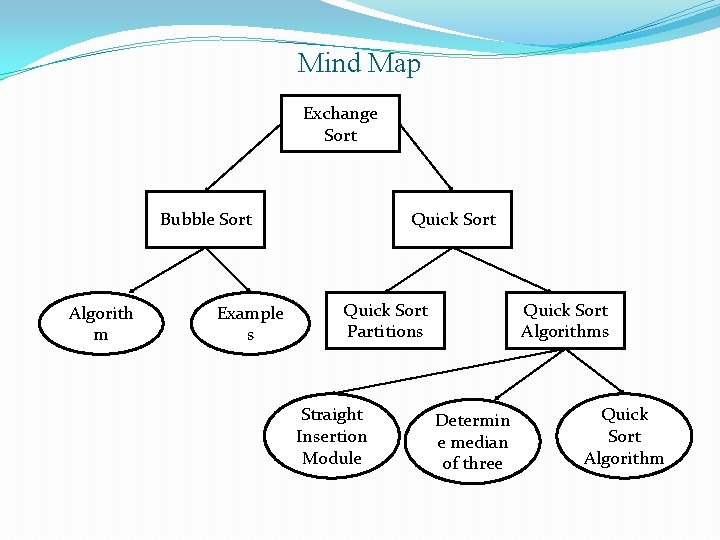 Mind Map

Exchange Sort

Bubble Sort

Quick Sort

Algorith m

Example s

Quick Sort Partitions

Quick Sort Algorithms

Straight Insertion Module

Determin e median of three

Quick Sort Algorithm